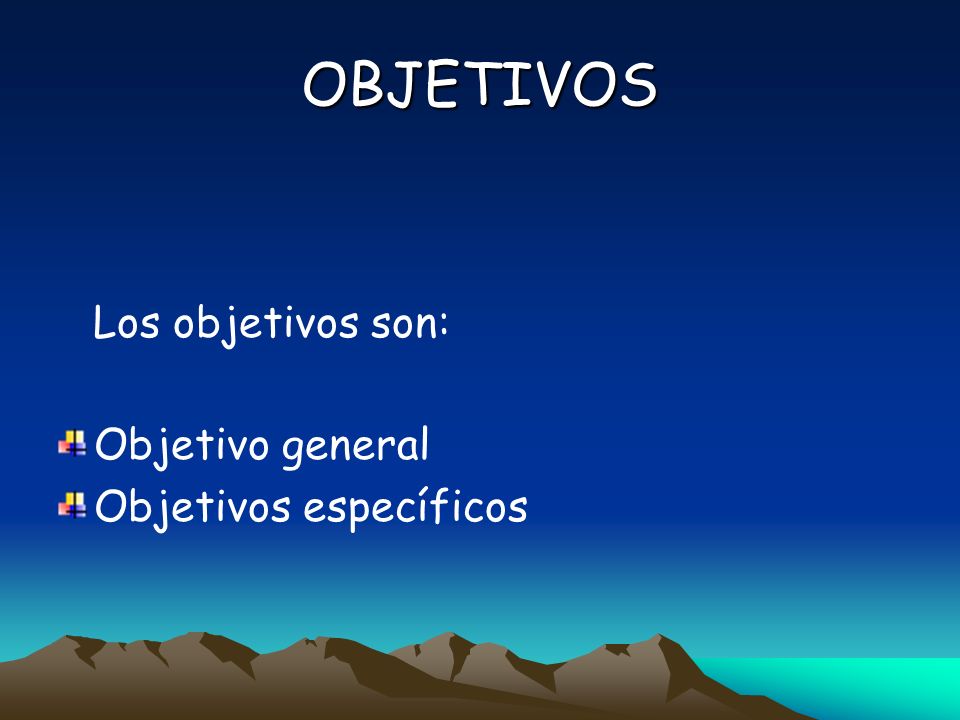 OBJETIVOS

Los objetivos son:

Objetivo general
Objetivos específicos